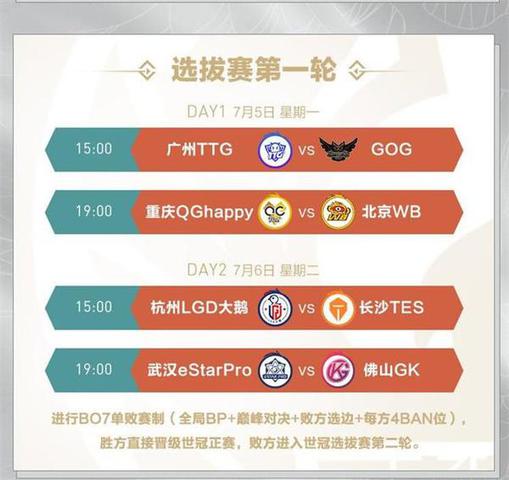 选拔赛第一轮

DAY1 7月5日 星期一

15:00 广州TTG vs GOG

19:00 重庆QGhappy vs 北京WB

DAY2 7月6日 星期二

15:00 杭州LGD大鹅 vs 长沙TES

19:00 武汉eStarPro vs 佛山GK

进行BO7单败赛制（全局BP+巅峰对决+败方选边+每方4BAN位），胜方直接晋级世冠正赛，败方进入世冠选拔赛第二轮。